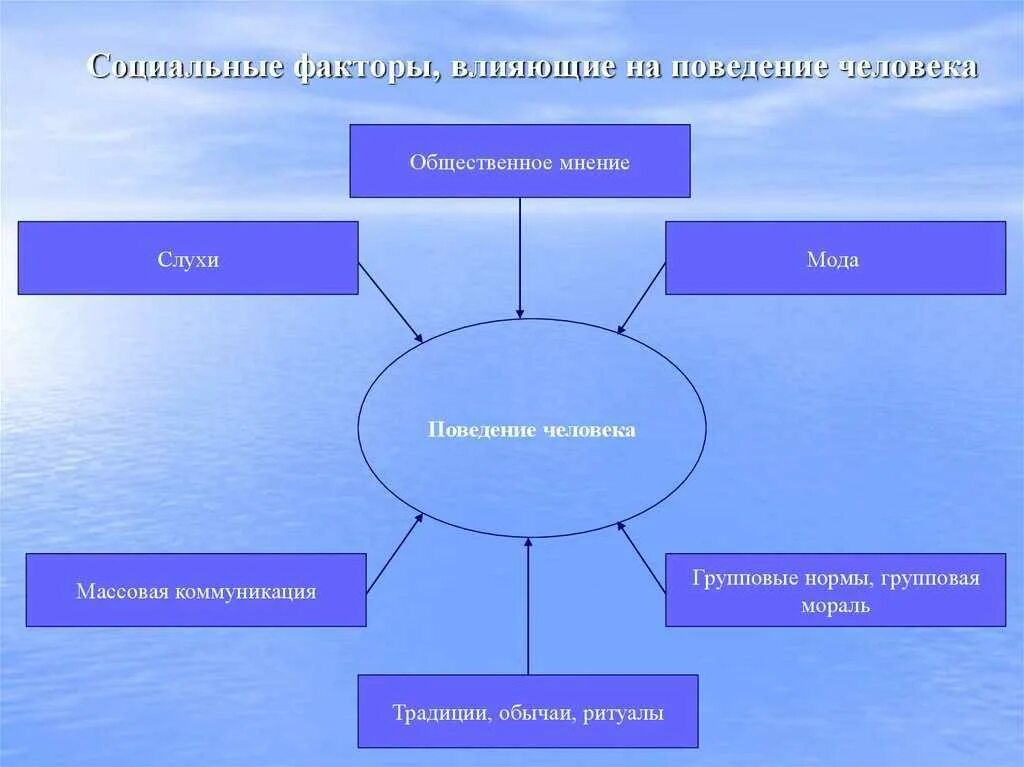 Социальные факторы, влияющие на поведение человека

Общественное мнение

Слухи

Мода

Поведение человека

Массовая коммуникация

Групповые нормы, групповая мораль

Традиции, обычаи, ритуалы